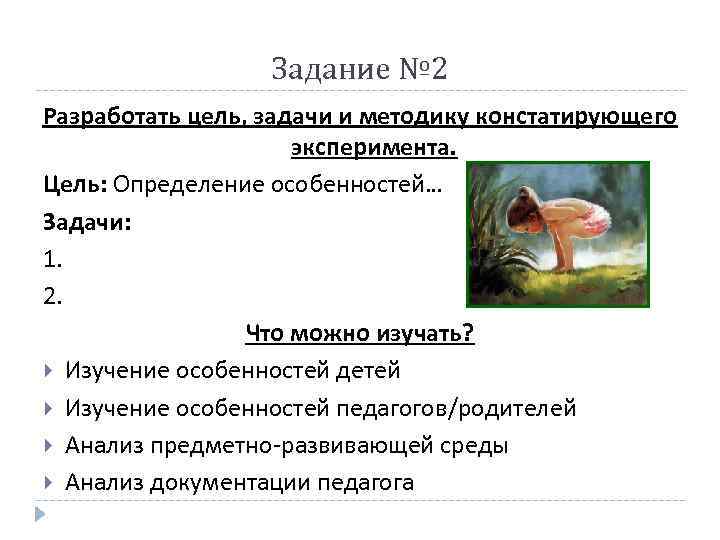 Задание №2

Разработать цель, задачи и методику констатирующего эксперимента.

Цель: Определение особенностей…

Задачи:

1.

2.

Что можно изучать?

Изучение особенностей детей

Изучение особенностей педагогов/родителей

Анализ предметно-развивающей среды

Анализ документации педагога